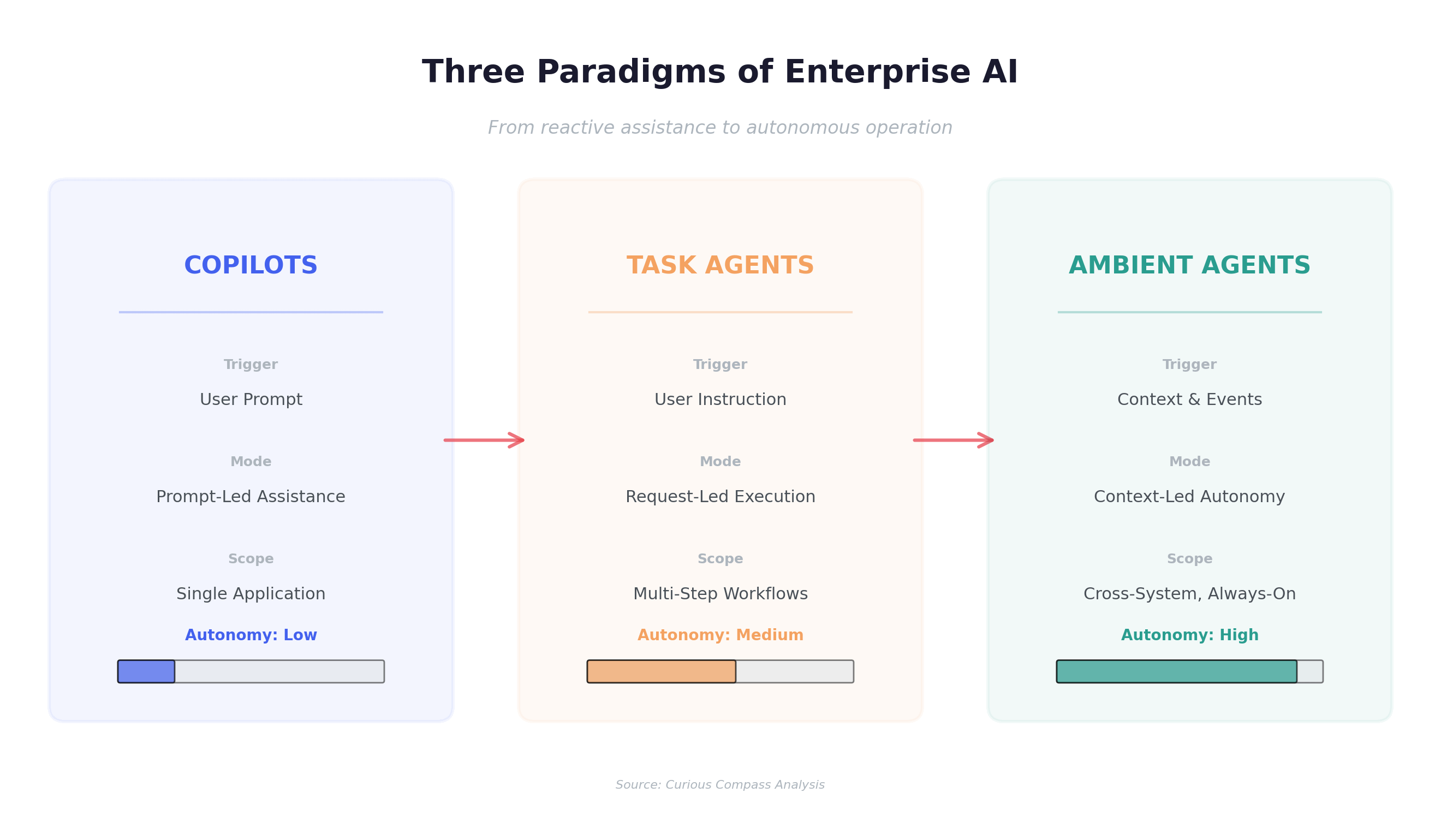 Three Paradigms of Enterprise AI

From reactive assistance to autonomous operation

COPILOTS

Trigger

User Prompt

Mode

Prompt-Led Assistance

Scope

Single Application

Autonomy: Low

TASK AGENTS

Trigger

User Instruction

Mode

Request-Led Execution

Scope

Multi-Step Workflows

Autonomy: Medium

AMBIENT AGENTS

Trigger

Context & Events

Mode

Context-Led Autonomy

Scope

Cross-System, Always-On

Autonomy: High

Source: Curious Compass Analysis